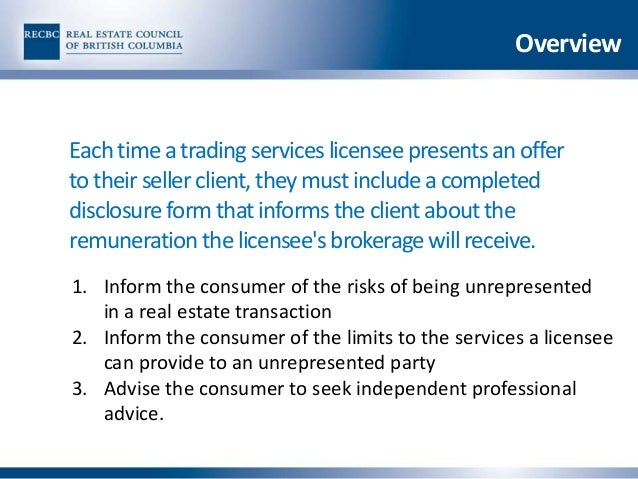 RECBC REAL ESTATE COUNCIL OF BRITISH COLUMBIA

Overview

Each time a trading services licensee presents an offer to their seller client, they must include a completed disclosure form that informs the client about the remuneration the licensee's brokerage will receive.

1. Inform the consumer of the risks of being unrepresented in a real estate transaction
2. Inform the consumer of the limits to the services a licensee can provide to an unrepresented party
3. Advise the consumer to seek independent professional advice.